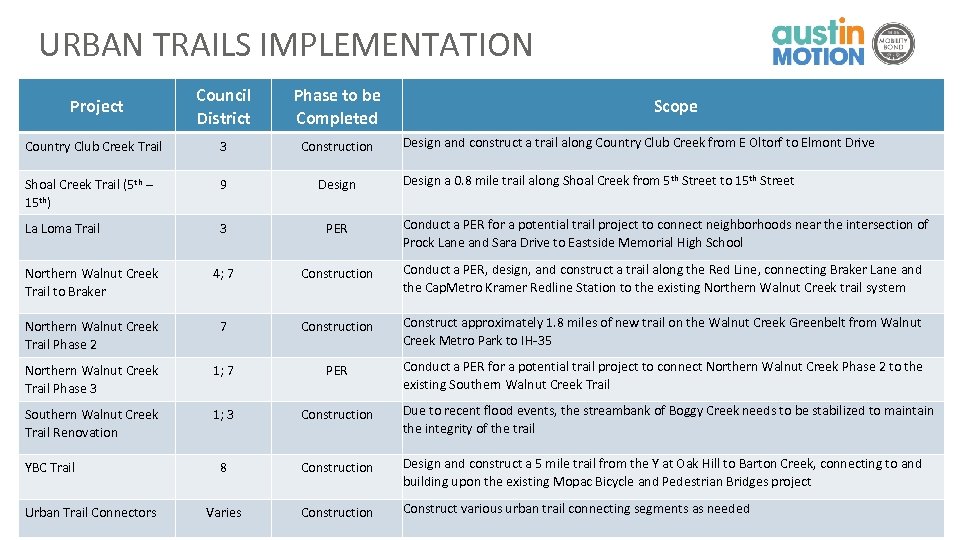 URBAN TRAILS IMPLEMENTATION

austin MOTION

MOBILITY BOND

| Project | Council District | Phase to be Completed | Scope |
|---|---|---|---|
| Country Club Creek Trail | 3 | Construction | Design and construct a trail along Country Club Creek from E Oltorf to Elmont Drive |
| Shoal Creek Trail (5$^{th}$ – 15$^{th}$) | 9 | Design | Design a 0.8 mile trail along Shoal Creek from 5$^{th}$ Street to 15$^{th}$ Street |
| La Loma Trail | 3 | PER | Conduct a PER for a potential trail project to connect neighborhoods near the intersection of Prock Lane and Sara Drive to Eastside Memorial High School |
| Northern Walnut Creek Trail to Braker | 4; 7 | Construction | Conduct a PER, design, and construct a trail along the Red Line, connecting Braker Lane and the CapMetro Kramer Redline Station to the existing Northern Walnut Creek trail system |
| Northern Walnut Creek Trail Phase 2 | 7 | Construction | Construct approximately 1.8 miles of new trail on the Walnut Creek Greenbelt from Walnut Creek Metro Park to IH-35 |
| Northern Walnut Creek Trail Phase 3 | 1; 7 | PER | Conduct a PER for a potential trail project to connect Northern Walnut Creek Phase 2 to the existing Southern Walnut Creek Trail |
| Southern Walnut Creek Trail Renovation | 1; 3 | Construction | Due to recent flood events, the streambank of Boggy Creek needs to be stabilized to maintain the integrity of the trail |
| YBC Trail | 8 | Construction | Design and construct a 5 mile trail from the Y at Oak Hill to Barton Creek, connecting to and building upon the existing Mopac Bicycle and Pedestrian Bridges project |
| Urban Trail Connectors | Varies | Construction | Construct various urban trail connecting segments as needed |